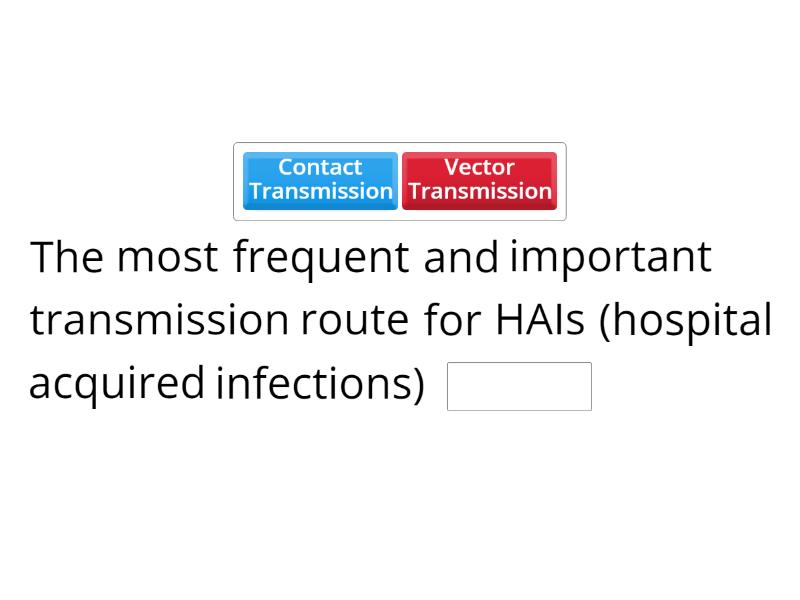 Contact Transmission

Vector Transmission

The most frequent and important transmission route for HAIs (hospital acquired infections)